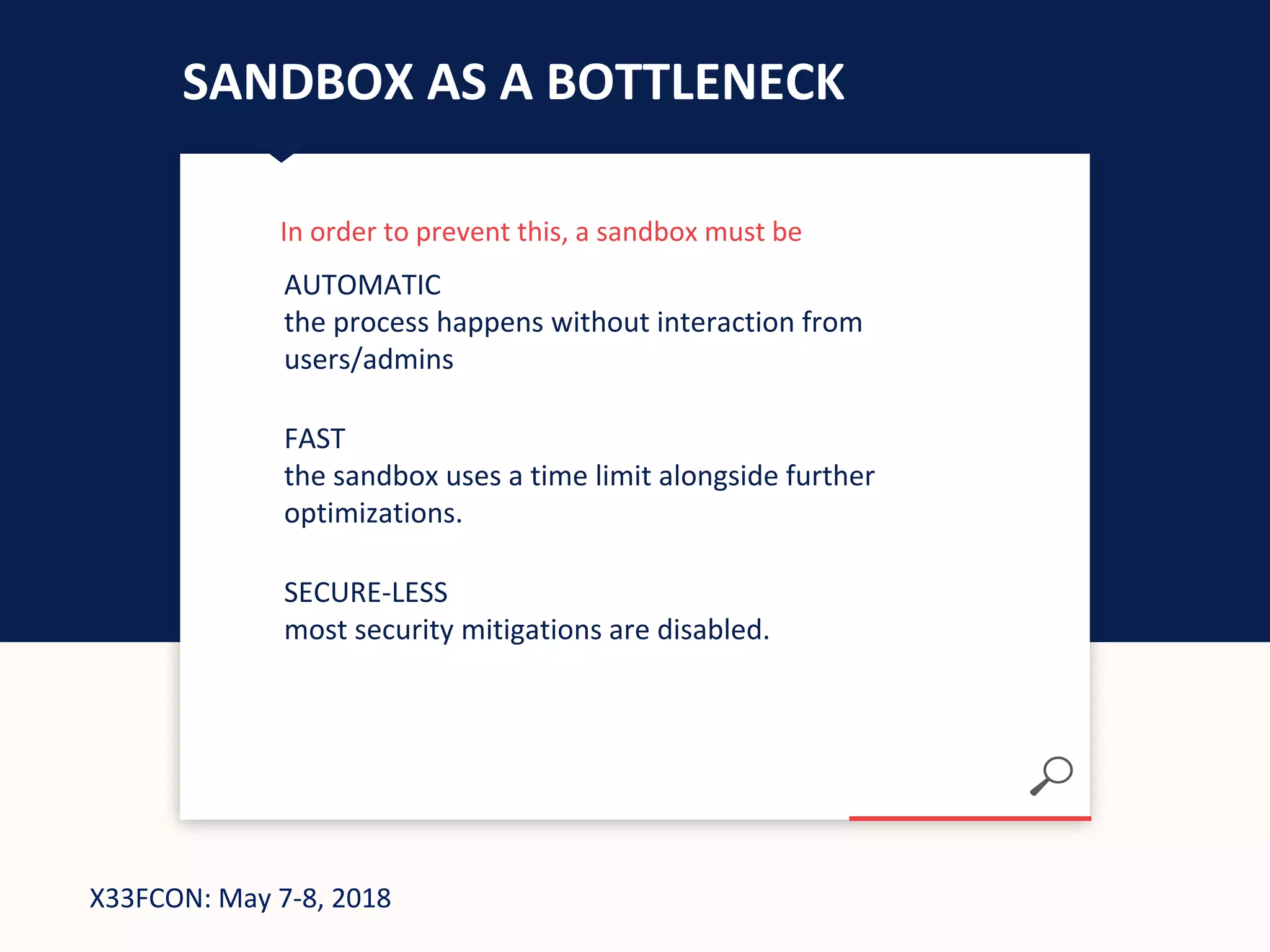 SANDBOX AS A BOTTLENECK

In order to prevent this, a sandbox must be

AUTOMATIC
the process happens without interaction from users/admins

FAST
the sandbox uses a time limit alongside further optimizations.

SECURE-LESS
most security mitigations are disabled.

X33FCON: May 7-8, 2018